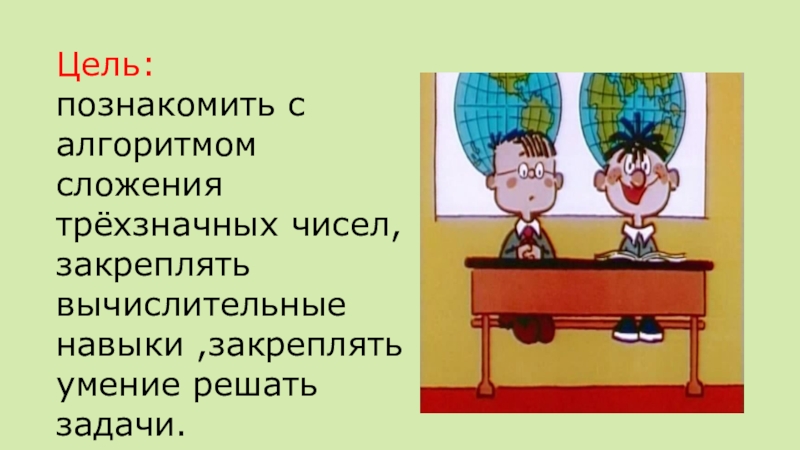 Цель:
познакомить с алгоритмом сложения трёхзначных чисел, закреплять вычислительные навыки ,закреплять умение решать задачи.